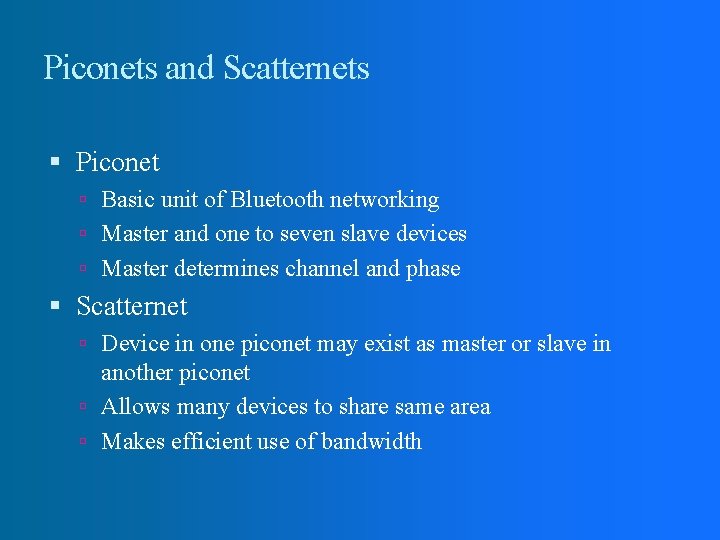 Piconets and Scatternets

- Piconet
  - Basic unit of Bluetooth networking
  - Master and one to seven slave devices
  - Master determines channel and phase
- Scatternet
  - Device in one piconet may exist as master or slave in another piconet
  - Allows many devices to share same area
  - Makes efficient use of bandwidth